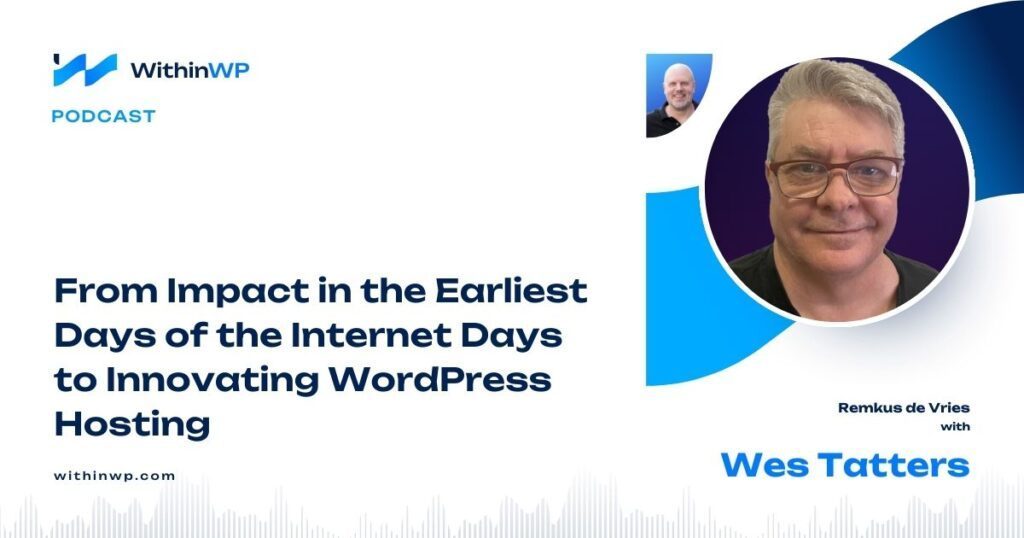 WithinWP

PODCAST

From Impact in the Earliest Days of the Internet Days to Innovating WordPress Hosting

withinwp.com

Remkus de Vries
with

Wes Tatters